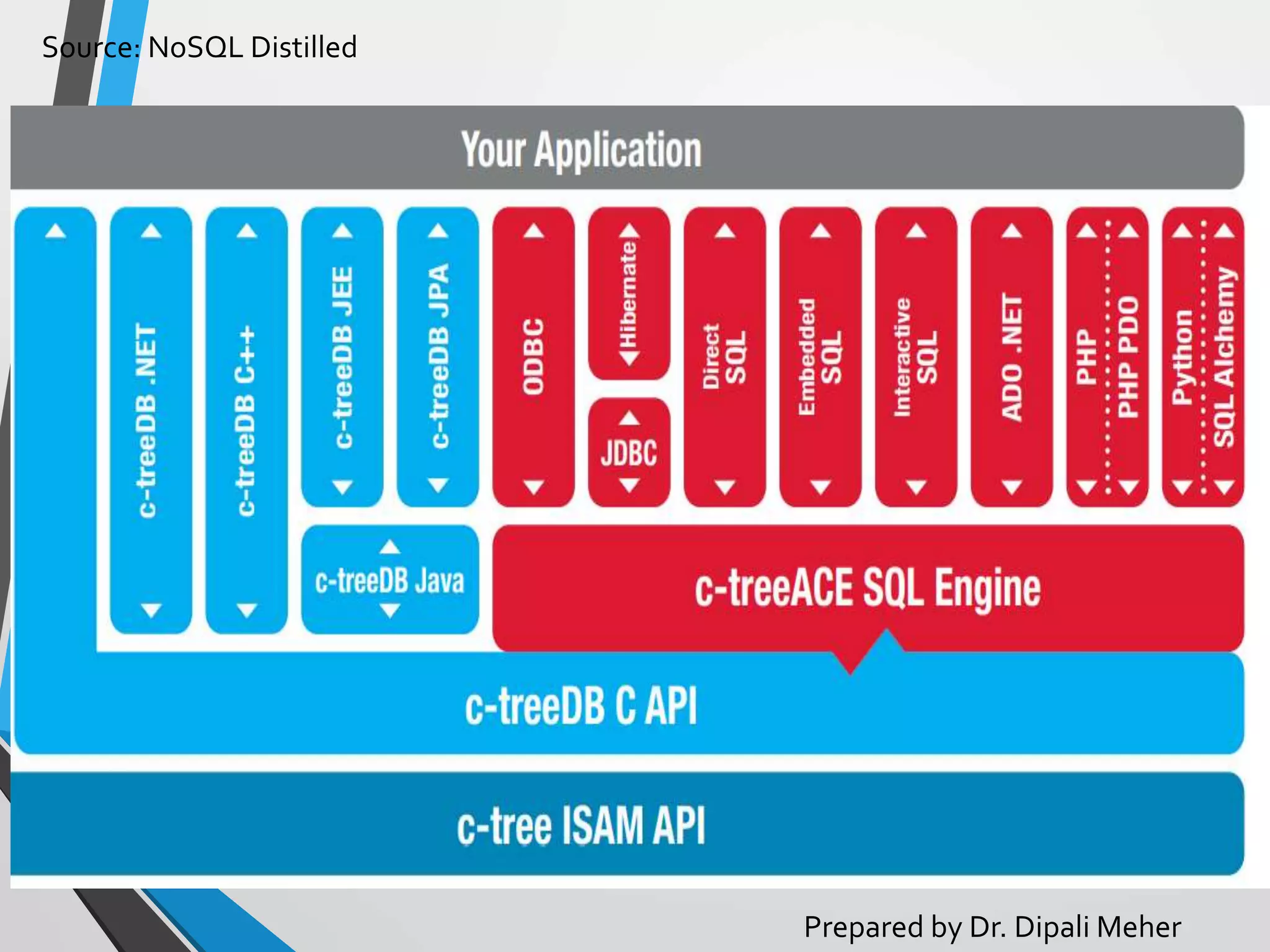 Source: NoSQL Distilled

Your Application

c-treeDB .NET

c-treeDB C++

c-treeDB JEE

c-treeDB JPA

ODBC

Hibernate

JDBC

Direct SQL

Embedded SQL

Interactive SQL

ADO .NET

PHP

PHP PDO

Python

SQL Alchemy

c-treeDB Java

c-treeACE SQL Engine

c-treeDB C API

c-tree ISAM API

Prepared by Dr. Dipali Meher